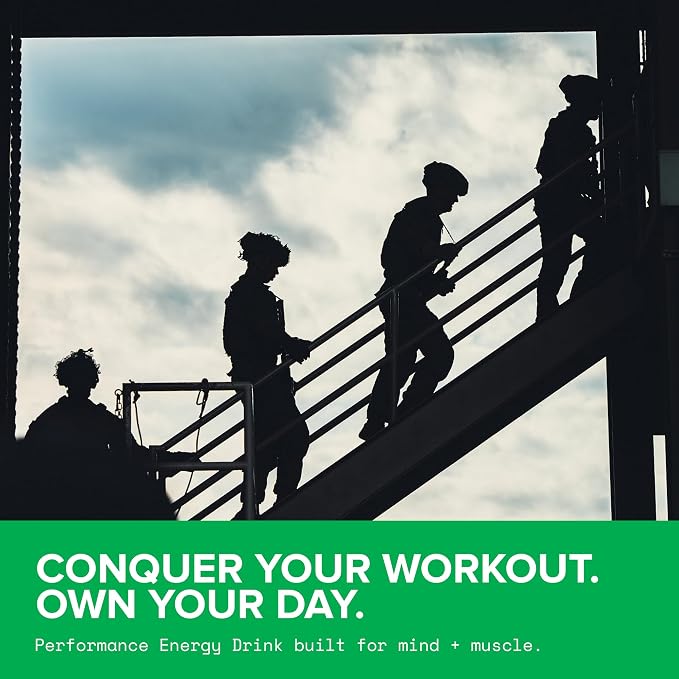 CONQUER YOUR WORKOUT.
OWN YOUR DAY.

Performance Energy Drink built for mind + muscle.